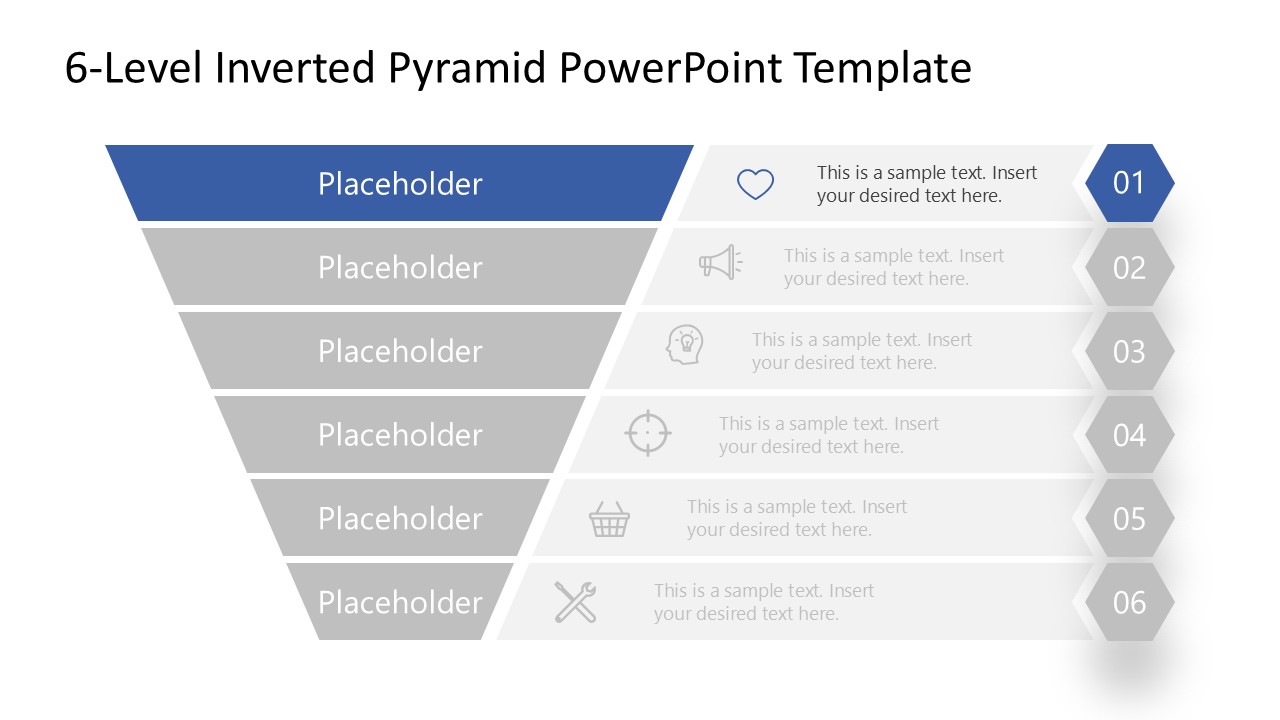 6-Level Inverted Pyramid PowerPoint Template

Placeholder

This is a sample text. Insert your desired text here.

01

Placeholder

This is a sample text. Insert your desired text here.

02

Placeholder

This is a sample text. Insert your desired text here.

03

Placeholder

This is a sample text. Insert your desired text here.

04

Placeholder

This is a sample text. Insert your desired text here.

05

Placeholder

This is a sample text. Insert your desired text here.

06